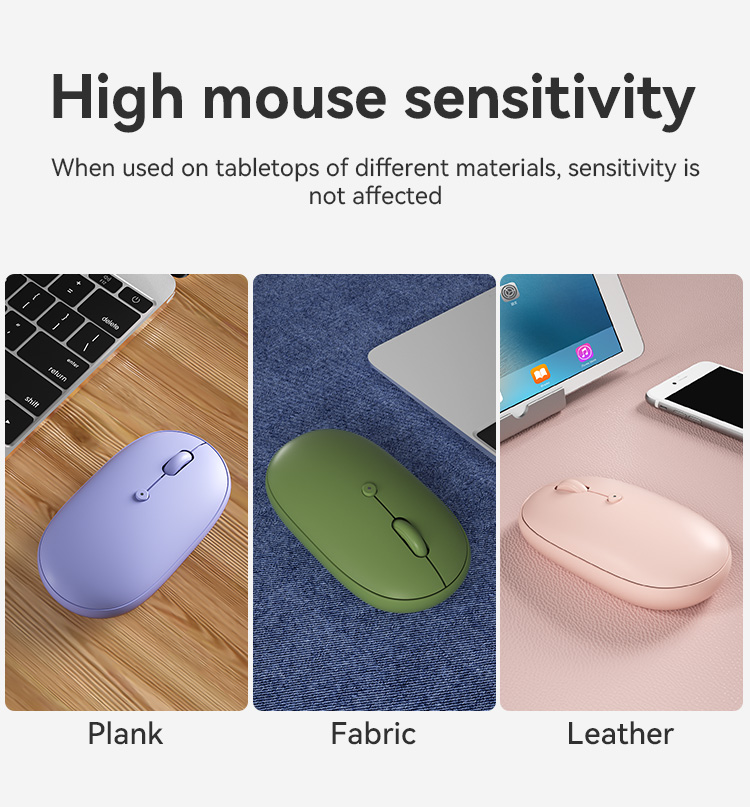 High mouse sensitivity

When used on tabletops of different materials, sensitivity is not affected

delete
enter
return
shift

Plank

Fabric

Leather